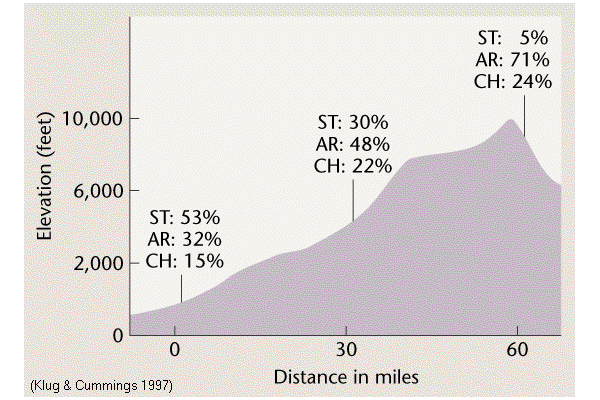 ST: 5%
AR: 71%
CH: 24%

ST: 30%
AR: 48%
CH: 22%

ST: 53%
AR: 32%
CH: 15%

Elevation (feet)

10,000
6,000
2,000
0

0
30
60

Distance in miles

(Klug & Cummings 1997)